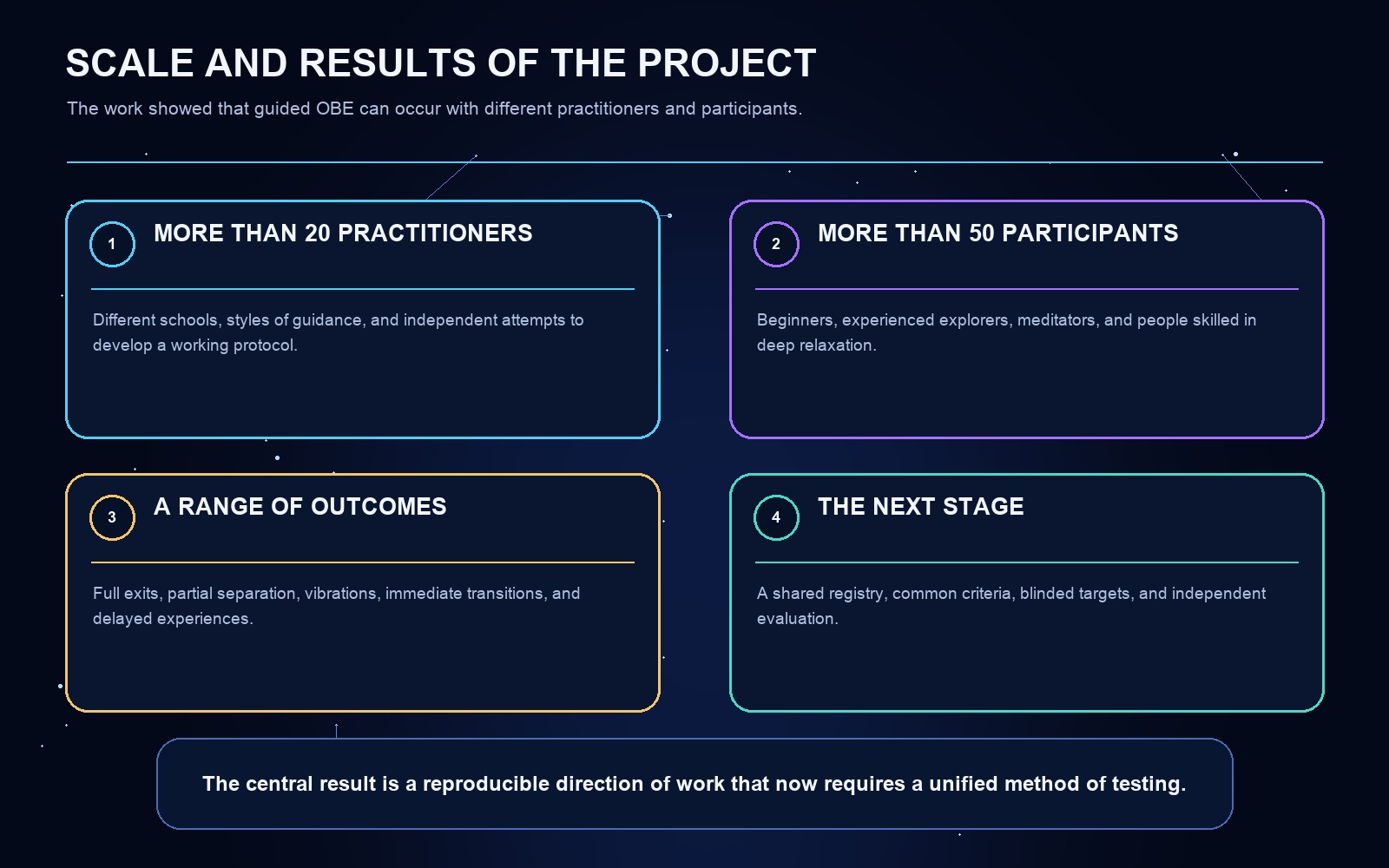 SCALE AND RESULTS OF THE PROJECT

The work showed that guided OBE can occur with different practitioners and participants.

1

MORE THAN 20 PRACTITIONERS

Different schools, styles of guidance, and independent attempts to develop a working protocol.

2

MORE THAN 50 PARTICIPANTS

Beginners, experienced explorers, meditators, and people skilled in deep relaxation.

3

A RANGE OF OUTCOMES

Full exits, partial separation, vibrations, immediate transitions, and delayed experiences.

4

THE NEXT STAGE

A shared registry, common criteria, blinded targets, and independent evaluation.

The central result is a reproducible direction of work that now requires a unified method of testing.